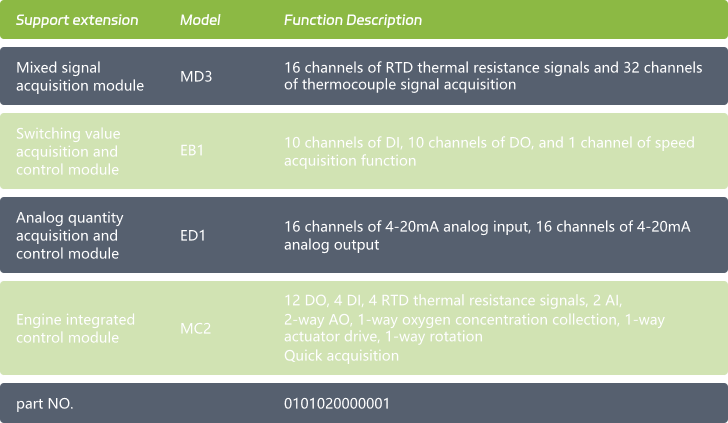 | Support extension | Model | Function Description |
|---|---|---|
| Mixed signal acquisition module | MD3 | 16 channels of RTD thermal resistance signals and 32 channels of thermocouple signal acquisition |
| Switching value acquisition and control module | EB1 | 10 channels of DI, 10 channels of DO, and 1 channel of speed acquisition function |
| Analog quantity acquisition and control module | ED1 | 16 channels of 4-20mA analog input, 16 channels of 4-20mA analog output |
| Engine integrated control module | MC2 | 12 DO, 4 DI, 4 RTD thermal resistance signals, 2 AI, 2-way AO, 1-way oxygen concentration collection, 1-way actuator drive, 1-way rotation Quick acquisition |
| part NO. | | 0101020000001 |